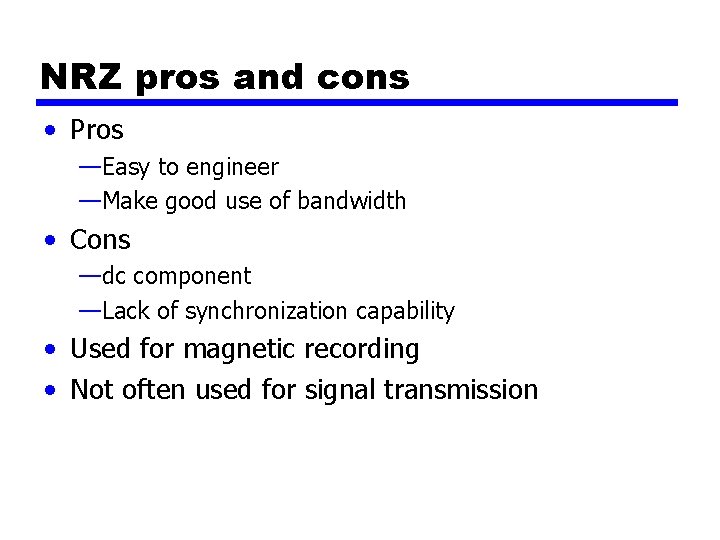 NRZ pros and cons

• Pros
—Easy to engineer
—Make good use of bandwidth
• Cons
—dc component
—Lack of synchronization capability
• Used for magnetic recording
• Not often used for signal transmission